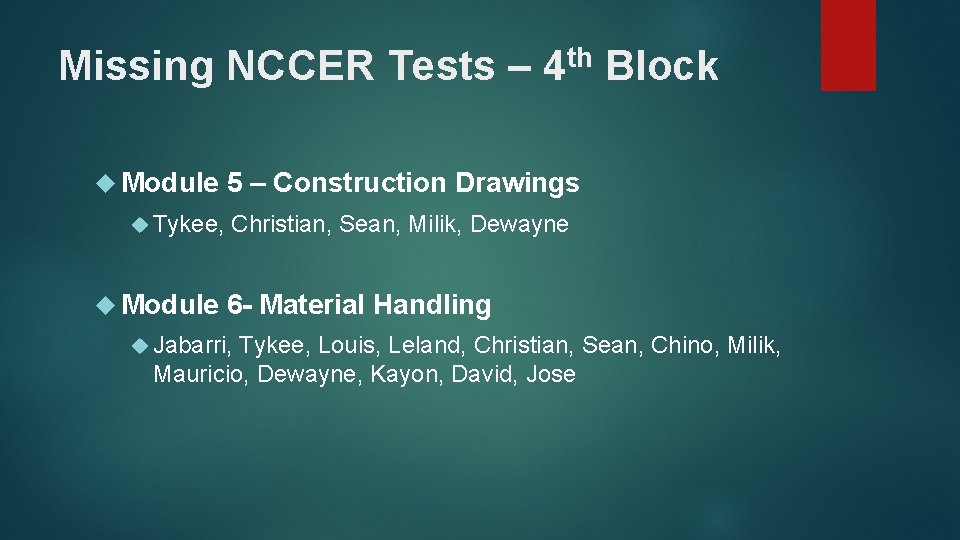 Missing NCCER Tests – 4th Block

Module 5 – Construction Drawings

Tykee, Christian, Sean, Milik, Dewayne

Module 6- Material Handling

Jabarri, Tykee, Louis, Leland, Christian, Sean, Chino, Milik, Mauricio, Dewayne, Kayon, David, Jose